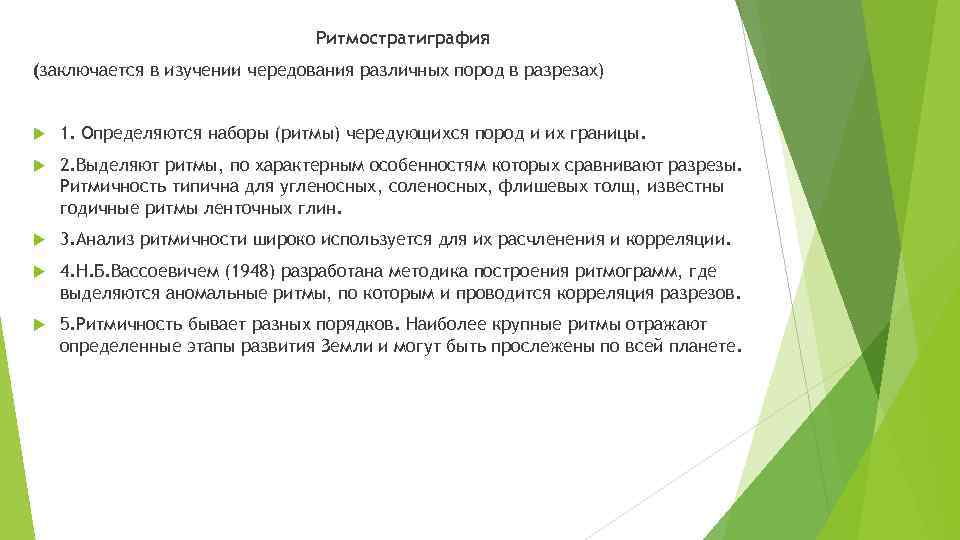 Ритмостратиграфия

(заключается в изучении чередования различных пород в разрезах)

1. Определяются наборы (ритмы) чередующихся пород и их границы.

2.Выделяют ритмы, по характерным особенностям которых сравнивают разрезы. Ритмичность типична для угленосных, соленосных, флишевых толщ, известны годичные ритмы ленточных глин.

3.Анализ ритмичности широко используется для их расчленения и корреляции.

4.Н.Б.Вассоевичем (1948) разработана методика построения ритмограмм, где выделяются аномальные ритмы, по которым и проводится корреляция разрезов.

5.Ритмичность бывает разных порядков. Наиболее крупные ритмы отражают определенные этапы развития Земли и могут быть прослежены по всей планете.